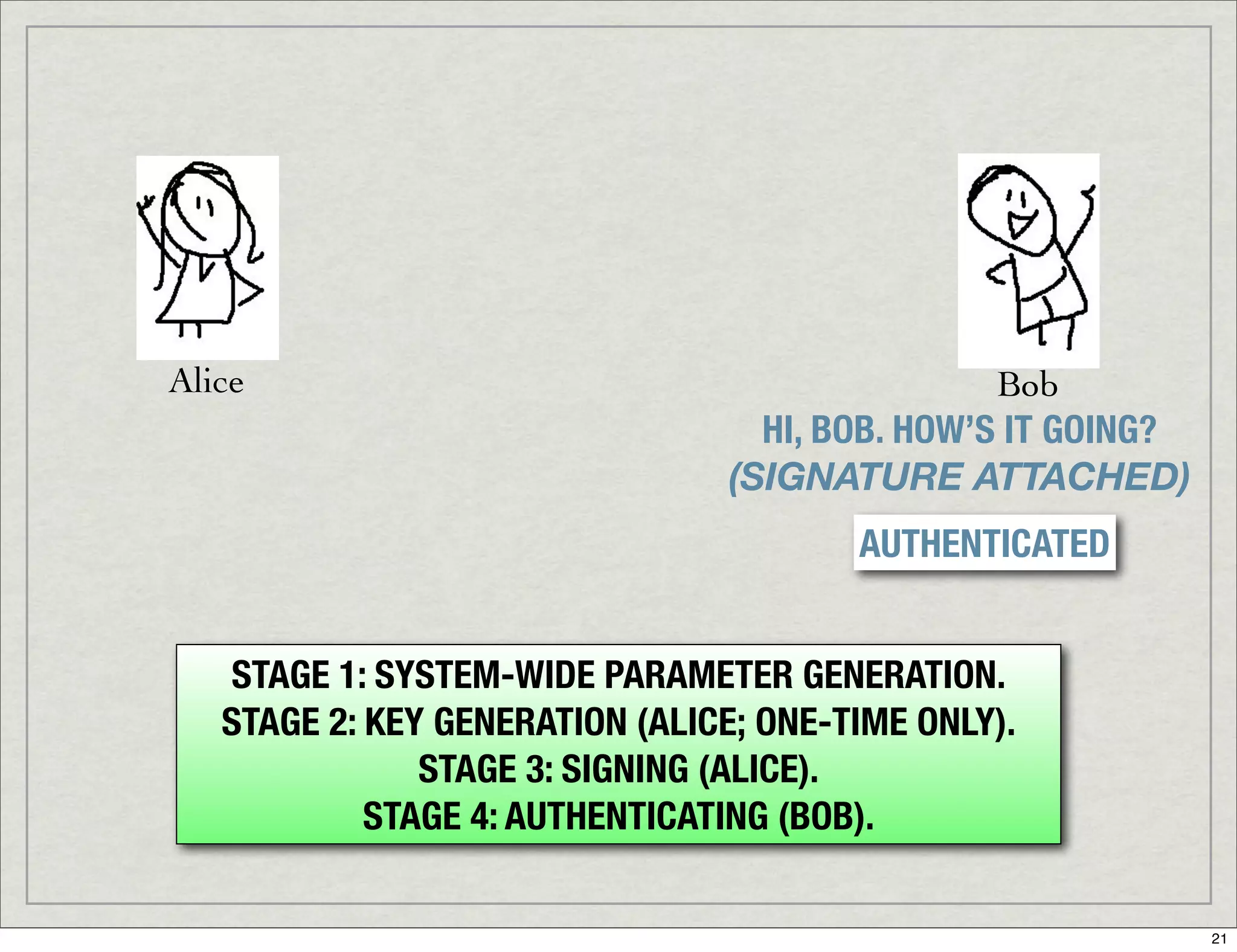 Alice

Bob

HI, BOB. HOW'S IT GOING?
(SIGNATURE ATTACHED)

AUTHENTICATED

STAGE 1: SYSTEM-WIDE PARAMETER GENERATION.
STAGE 2: KEY GENERATION (ALICE; ONE-TIME ONLY).
STAGE 3: SIGNING (ALICE).
STAGE 4: AUTHENTICATING (BOB).

21